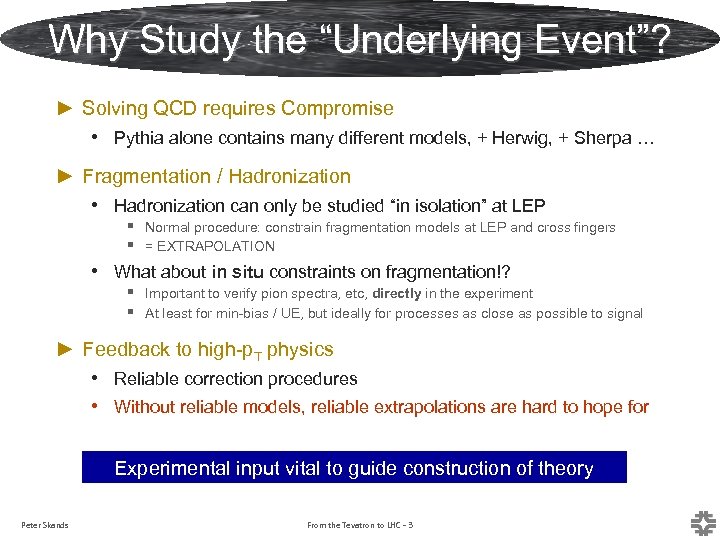 Why Study the "Underlying Event"?

► Solving QCD requires Compromise

• Pythia alone contains many different models, + Herwig, + Sherpa …

► Fragmentation / Hadronization

• Hadronization can only be studied "in isolation" at LEP

▪ Normal procedure: constrain fragmentation models at LEP and cross fingers

▪ = EXTRAPOLATION

• What about in situ constraints on fragmentation!?

▪ Important to verify pion spectra, etc, directly in the experiment

▪ At least for min-bias / UE, but ideally for processes as close as possible to signal

► Feedback to high-$p_T$ physics

• Reliable correction procedures

• Without reliable models, reliable extrapolations are hard to hope for

Experimental input vital to guide construction of theory

Peter Skands

From the Tevatron to LHC - 3